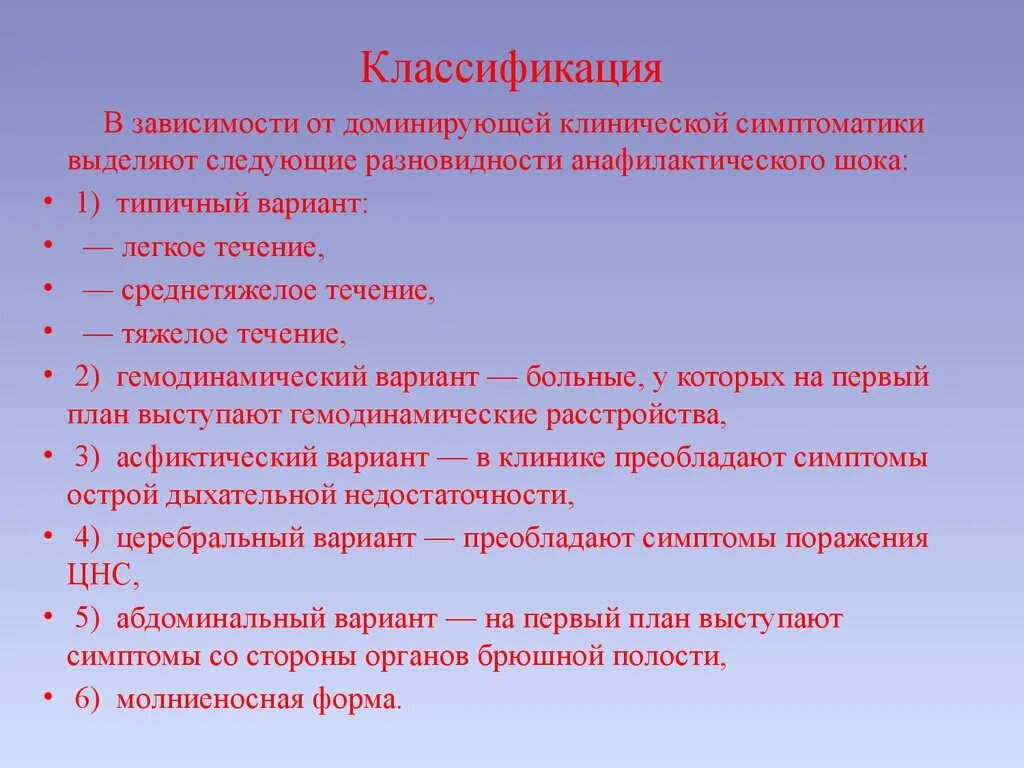 Классификация

В зависимости от доминирующей клинической симптоматики выделяют следующие разновидности анафилактического шока:

• 1) типичный вариант:
• — легкое течение,
• — среднетяжелое течение,
• — тяжелое течение,
• 2) гемодинамический вариант — больные, у которых на первый план выступают гемодинамические расстройства,
• 3) асфиктический вариант — в клинике преобладают симптомы острой дыхательной недостаточности,
• 4) церебральный вариант — преобладают симптомы поражения ЦНС,
• 5) абдоминальный вариант — на первый план выступают симптомы со стороны органов брюшной полости,
• 6) молниеносная форма.